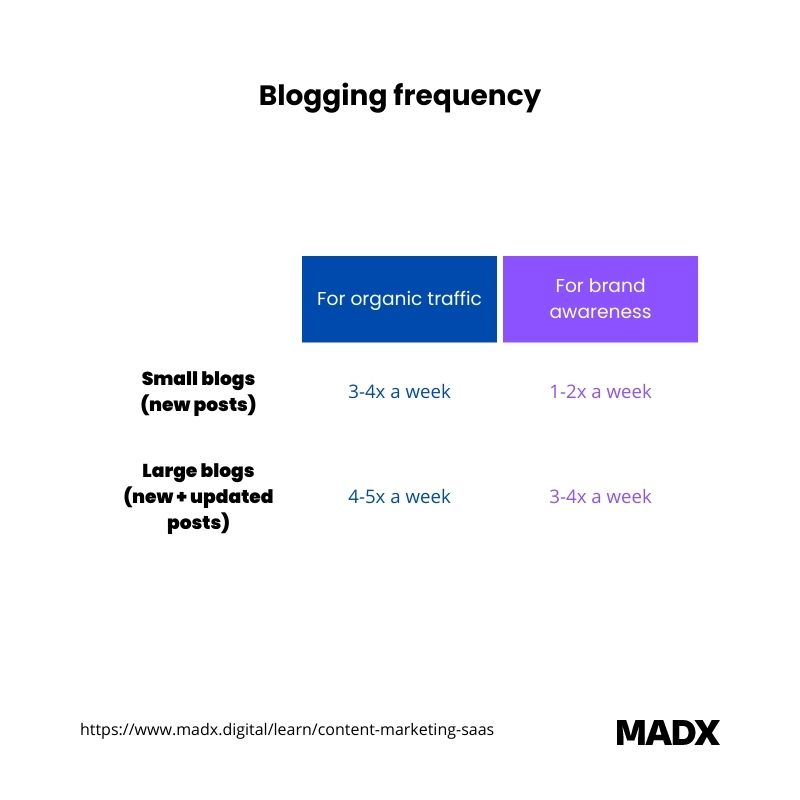 Blogging frequency

| | For organic traffic | For brand awareness |
|---|---|---|
| Small blogs (new posts) | 3-4x a week | 1-2x a week |
| Large blogs (new + updated posts) | 4-5x a week | 3-4x a week |

https://www.madx.digital/learn/content-marketing-saas

MADX